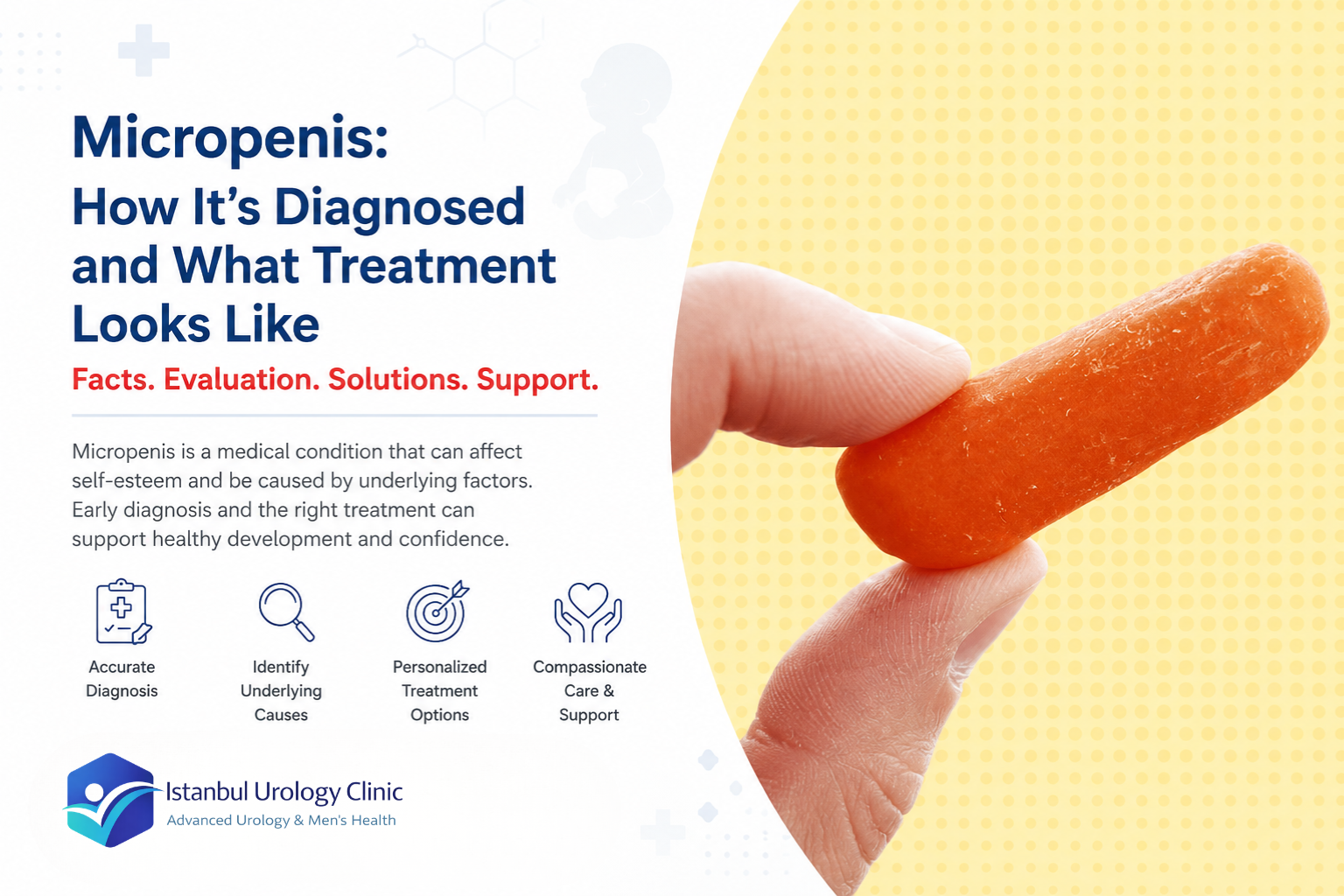 Micropenis:
How It's Diagnosed and What Treatment Looks Like

Facts. Evaluation. Solutions. Support.

Micropenis is a medical condition that can affect self-esteem and be caused by underlying factors. Early diagnosis and the right treatment can support healthy development and confidence.

Accurate Diagnosis

Identify Underlying Causes

Personalized Treatment Options

Compassionate Care & Support

Istanbul Urology Clinic
Advanced Urology & Men's Health